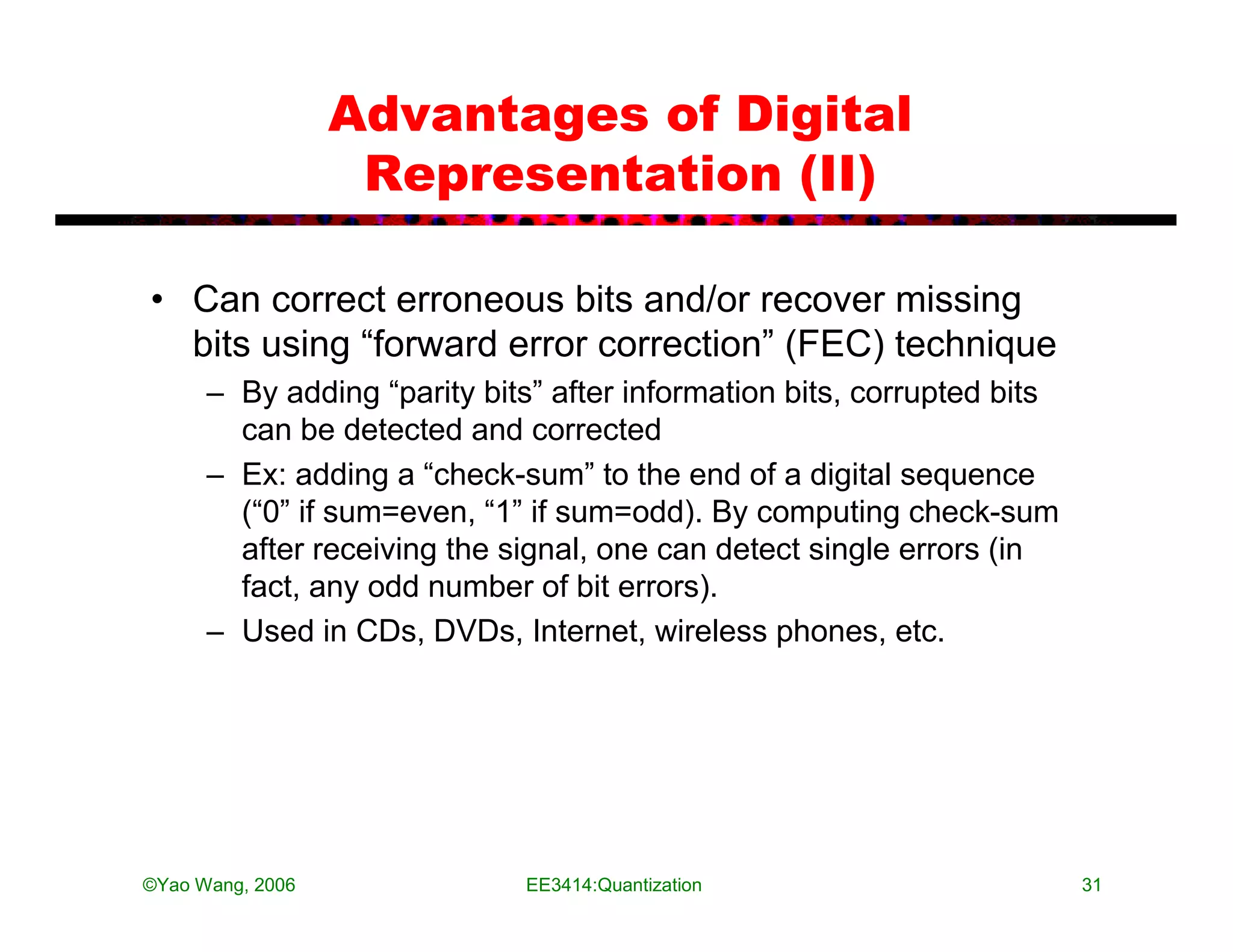 Advantages of Digital Representation (II)

• Can correct erroneous bits and/or recover missing bits using “forward error correction” (FEC) technique
– By adding “parity bits” after information bits, corrupted bits can be detected and corrected
– Ex: adding a “check-sum” to the end of a digital sequence (“0” if sum=even, “1” if sum=odd). By computing check-sum after receiving the signal, one can detect single errors (in fact, any odd number of bit errors).
– Used in CDs, DVDs, Internet, wireless phones, etc.

©Yao Wang, 2006
EE3414:Quantization
31